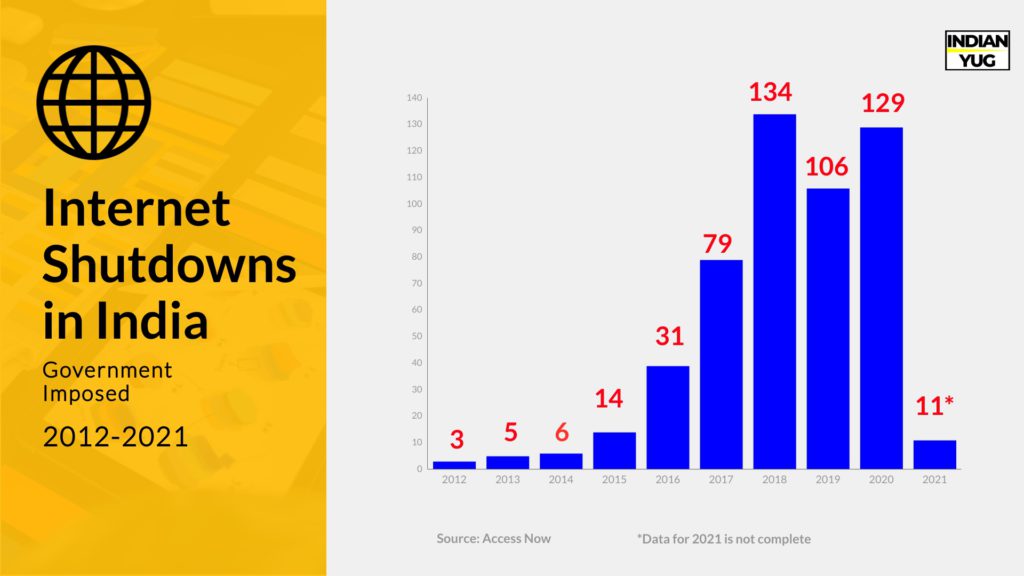 Internet Shutdowns in India

Government Imposed

2012-2021

INDIAN YUG

140
130
120
110
100
90
80
70
60
50
40
30
20
10
0

3
5
6
14
31
79
134
106
129
11*

2012
2013
2014
2015
2016
2017
2018
2019
2020
2021

Source: Access Now

*Data for 2021 is not complete